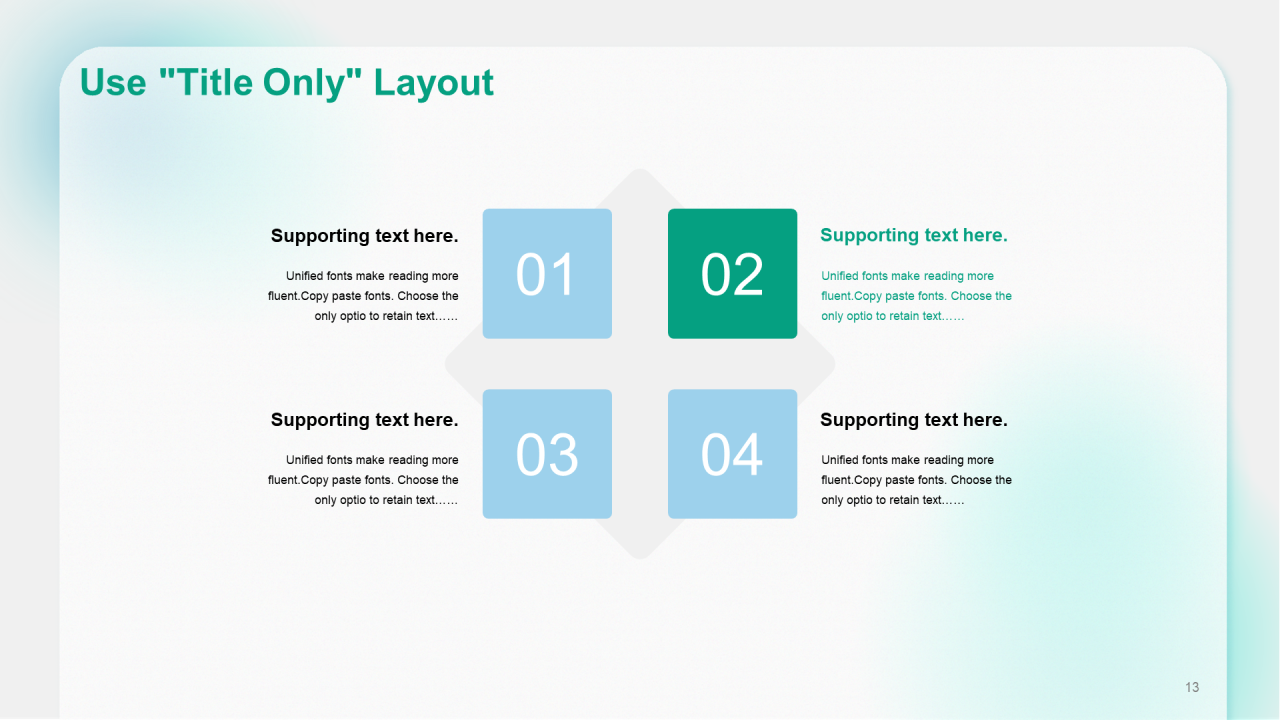 Use "Title Only" Layout

Supporting text here.

Unified fonts make reading more fluent.Copy paste fonts. Choose the only optio to retain text……

01

02

Supporting text here.

Unified fonts make reading more fluent.Copy paste fonts. Choose the only optio to retain text……

Supporting text here.

Unified fonts make reading more fluent.Copy paste fonts. Choose the only optio to retain text……

03

04

Supporting text here.

Unified fonts make reading more fluent.Copy paste fonts. Choose the only optio to retain text……

13